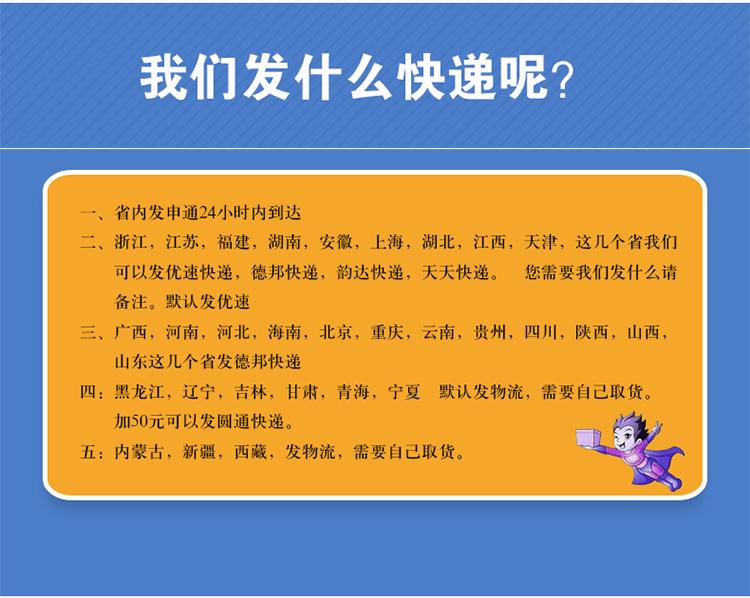 我们发什么快递呢？

一、省内发申通24小时内到达

二、浙江，江苏，福建，湖南，安徽，上海，湖北，江西，天津，这几个省我们可以发优速快递，德邦快递，韵达快递，天天快递。 您需要我们发什么请备注。默认发优速

三、广西，河南，河北，海南，北京，重庆，云南，贵州，四川，陕西，山西，山东这几个省发德邦快递

四：黑龙江，辽宁，吉林，甘肃，青海，宁夏 默认发物流，需要自己取货。加50元可以发圆通快递。

五：内蒙古，新疆，西藏，发物流，需要自己取货。